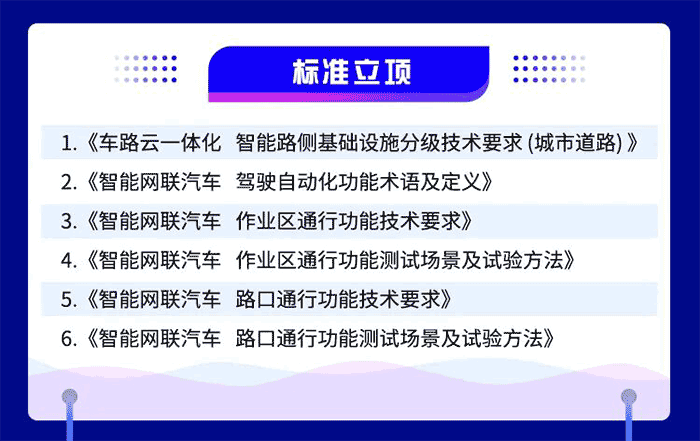 标准立项

1.《车路云一体化 智能路侧基础设施分级技术要求 (城市道路) 》

2.《智能网联汽车 驾驶自动化功能术语及定义》

3.《智能网联汽车 作业区通行功能技术要求》

4.《智能网联汽车 作业区通行功能测试场景及试验方法》

5.《智能网联汽车 路口通行功能技术要求》

6.《智能网联汽车 路口通行功能测试场景及试验方法》